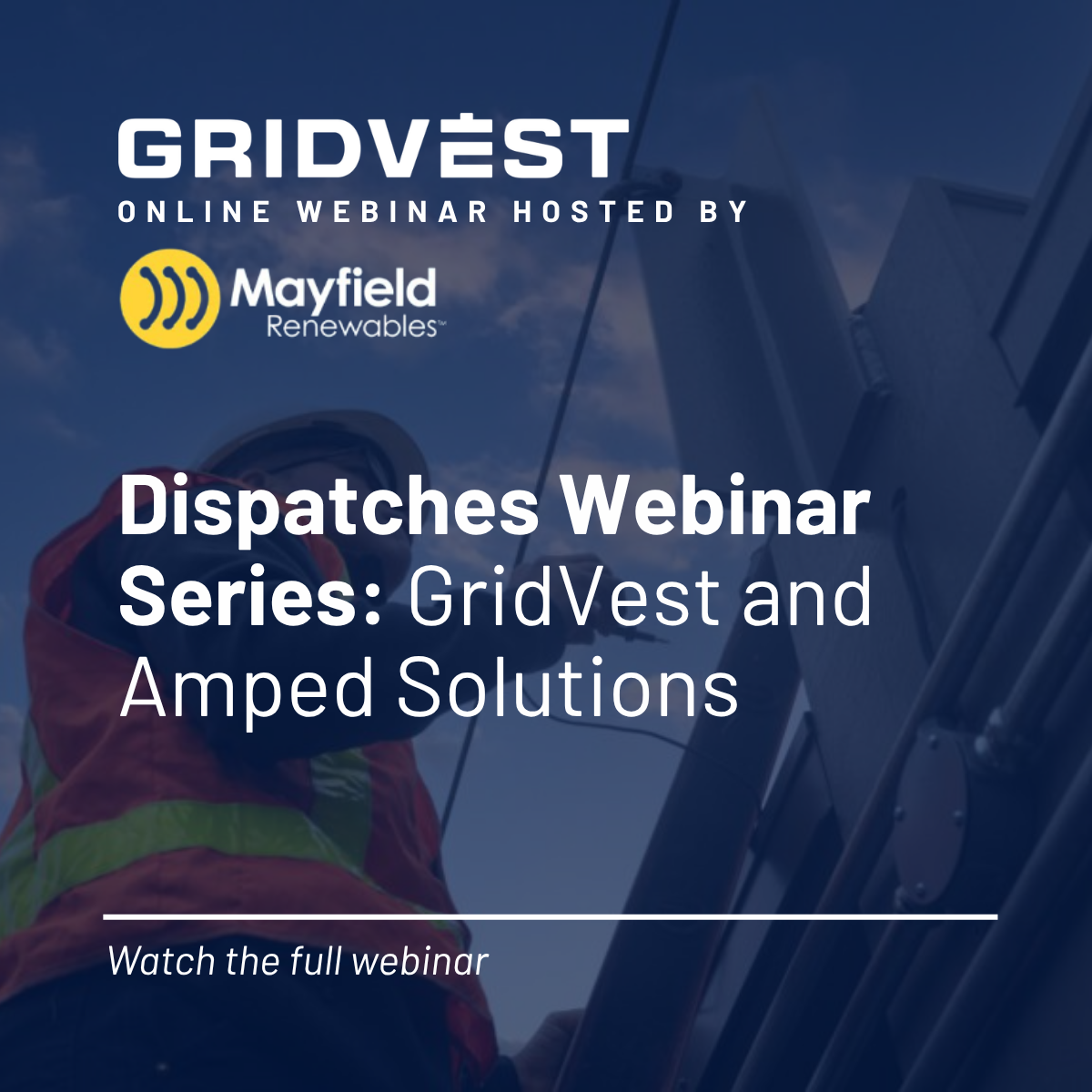 GRIDVEST
ONLINE WEBINAR HOSTED BY

Mayfield Renewables™

Dispatches Webinar Series: GridVest and Amped Solutions

Watch the full webinar